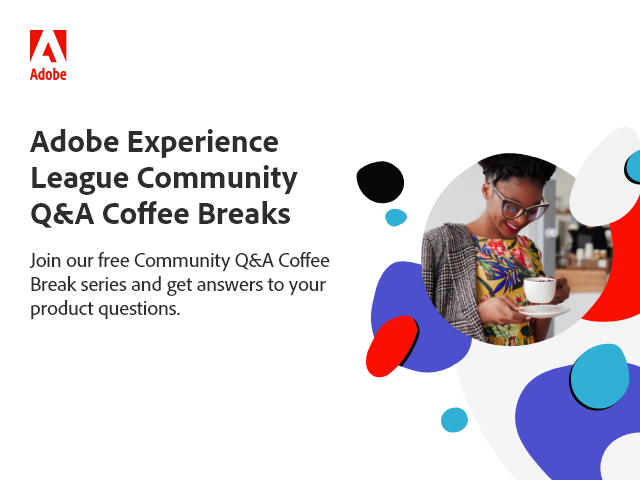 Adobe

Adobe Experience League Community Q&A Coffee Breaks

Join our free Community Q&A Coffee Break series and get answers to your product questions.